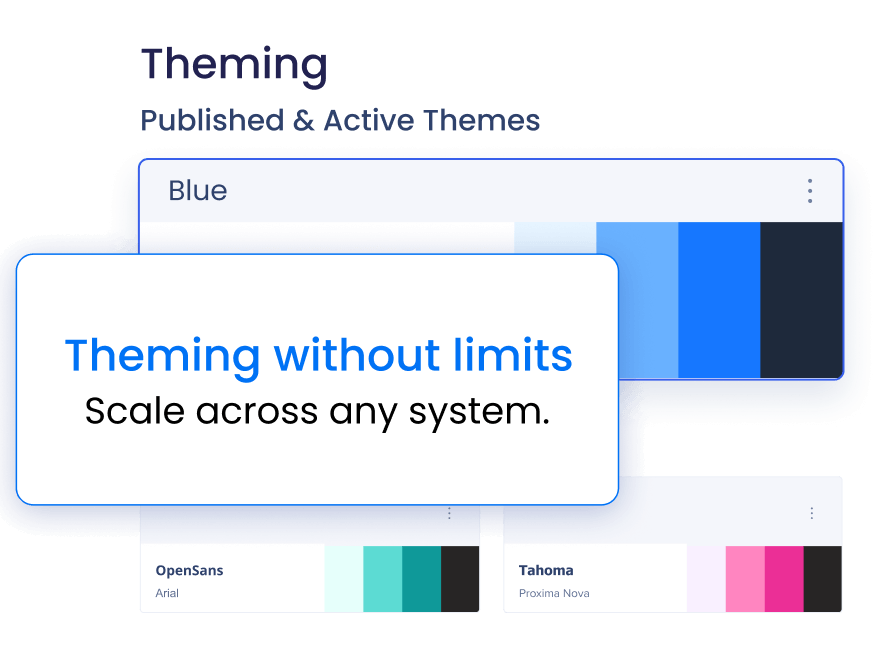 Theming

Published & Active Themes

Blue

Theming without limits

Scale across any system.

OpenSans

Arial

Tahoma

Proxima Nova